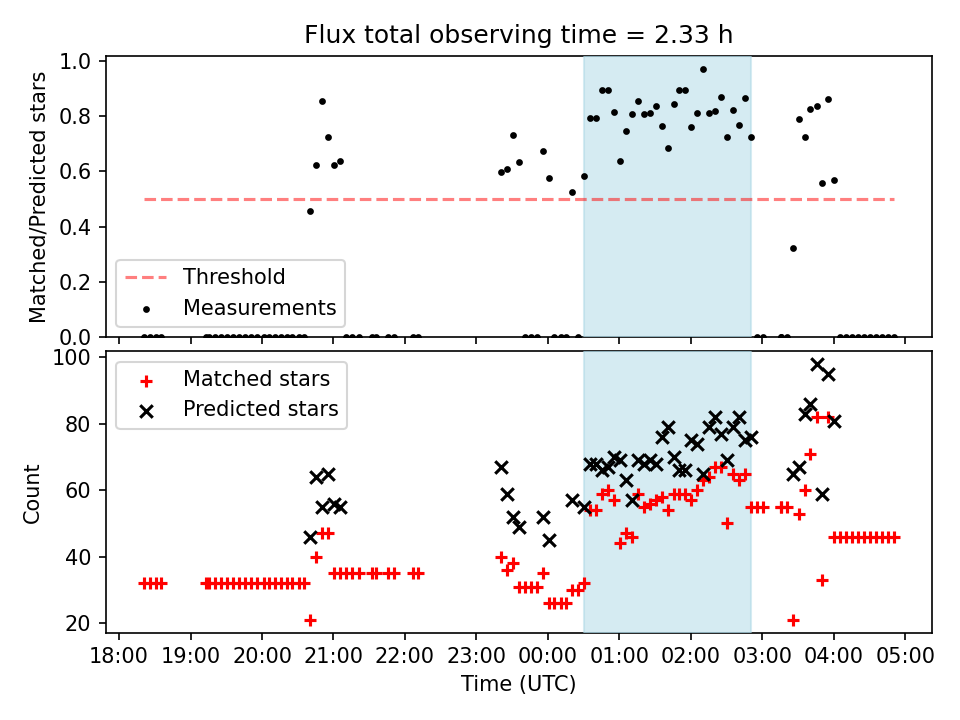 Flux total observing time = 2.33 h

Matched/Predicted stars

1.0
0.8
0.6
0.4
0.2
0.0

Threshold
Measurements

Count

100
80
60
40
20

Matched stars
Predicted stars

18:00 19:00 20:00 21:00 22:00 23:00 00:00 01:00 02:00 03:00 04:00 05:00

Time (UTC)